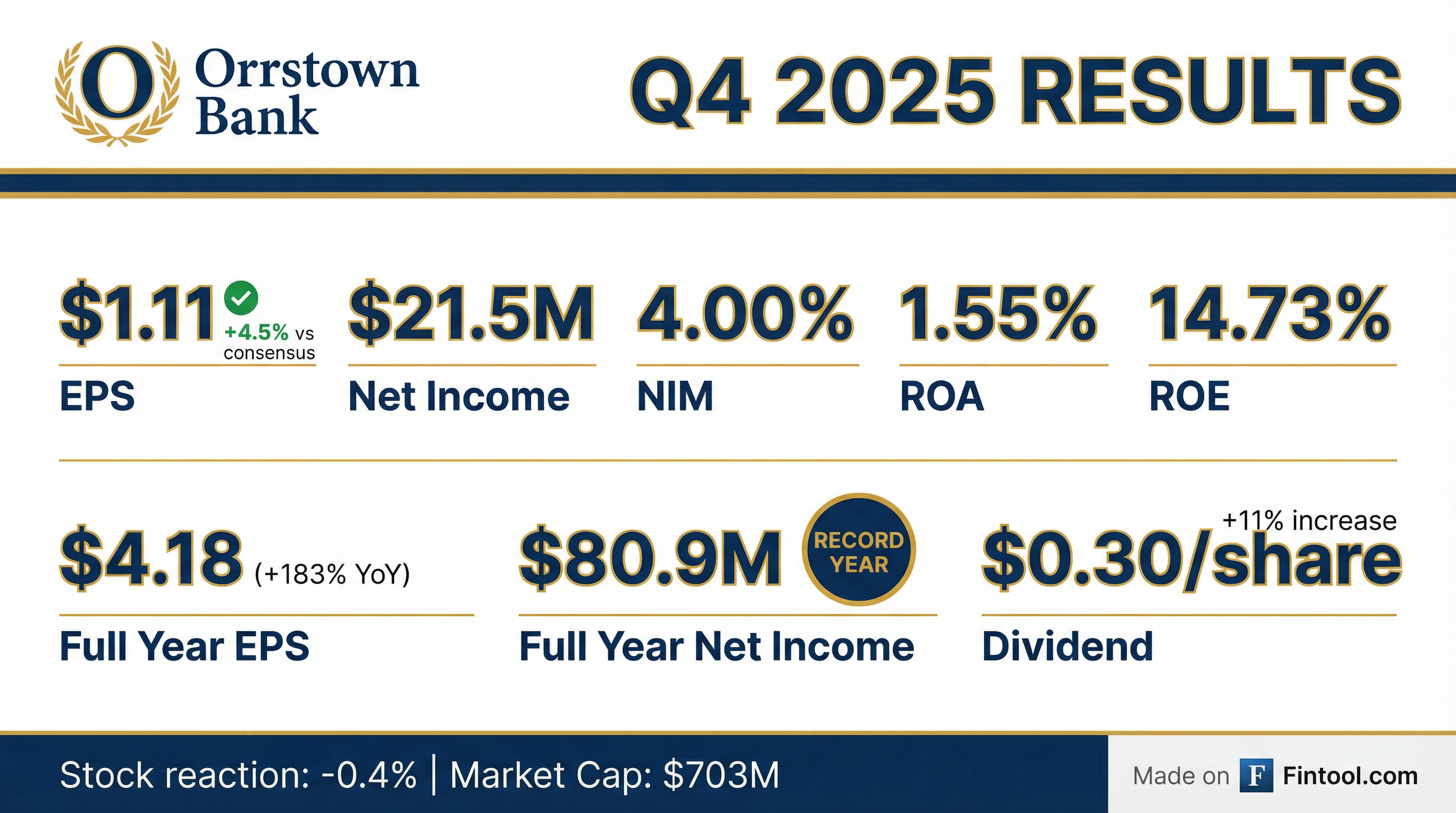 O Orrstown Bank

Q4 2025 RESULTS

$1.11 +4.5% vs consensus
EPS

$21.5M
Net Income

4.00%
NIM

1.55%
ROA

14.73%
ROE

$4.18 (+183% YoY)
Full Year EPS

$80.9M RECORD YEAR
Full Year Net Income

+11% increase
$0.30/share
Dividend

Stock reaction: -0.4% | Market Cap: $703M

Made on F Fintool.com